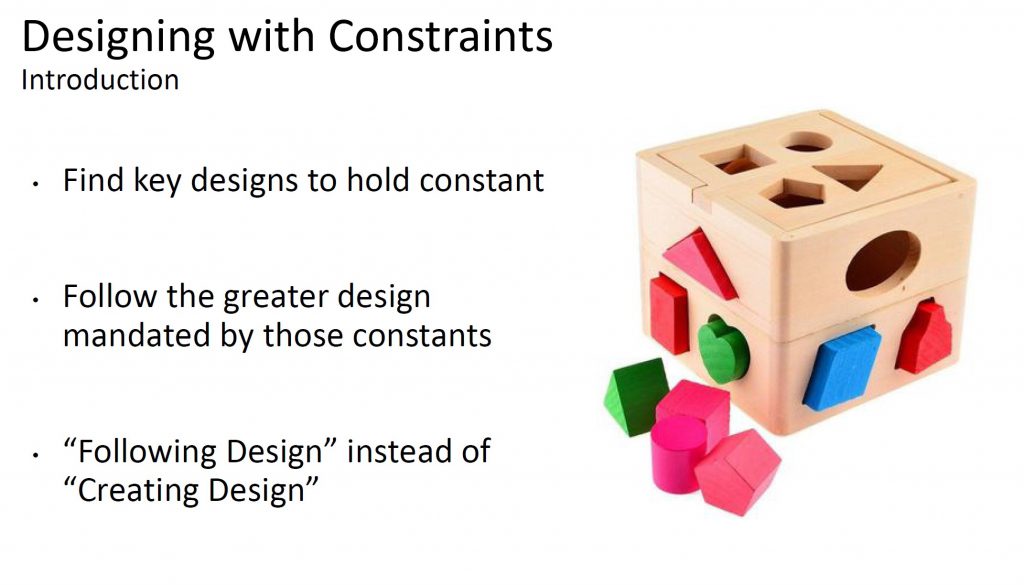 Designing with Constraints
Introduction

• Find key designs to hold constant

• Follow the greater design mandated by those constants

• “Following Design” instead of “Creating Design”